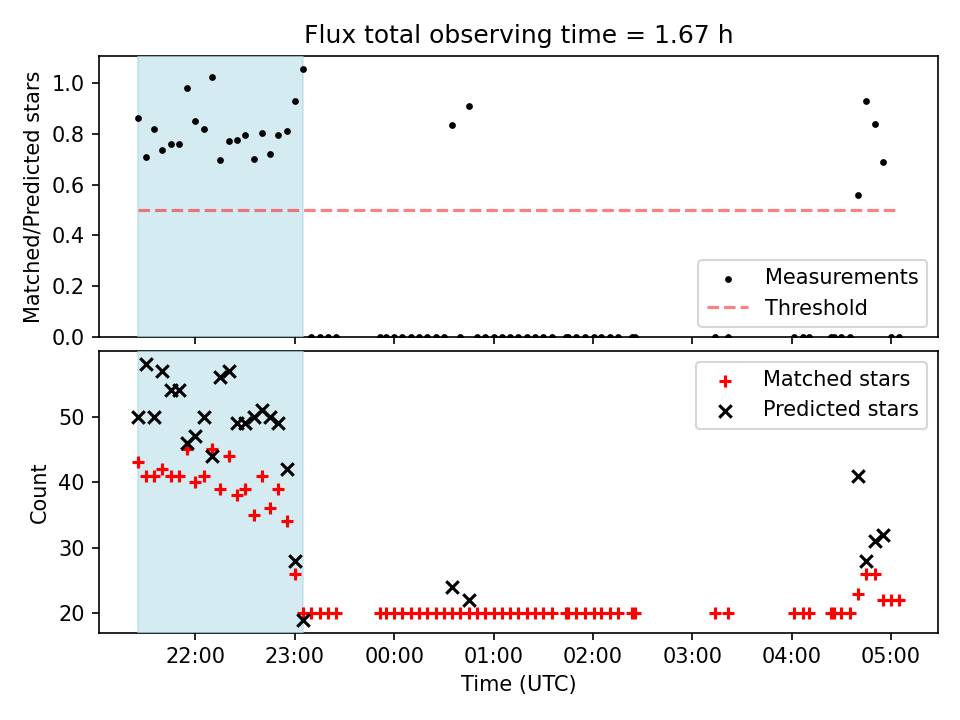 Flux total observing time = 1.67 h

Matched/Predicted stars

1.0
0.8
0.6
0.4
0.2
0.0

Measurements
Threshold

Count

50
40
30
20

Matched stars
Predicted stars

22:00
23:00
00:00
01:00
02:00
03:00
04:00
05:00

Time (UTC)